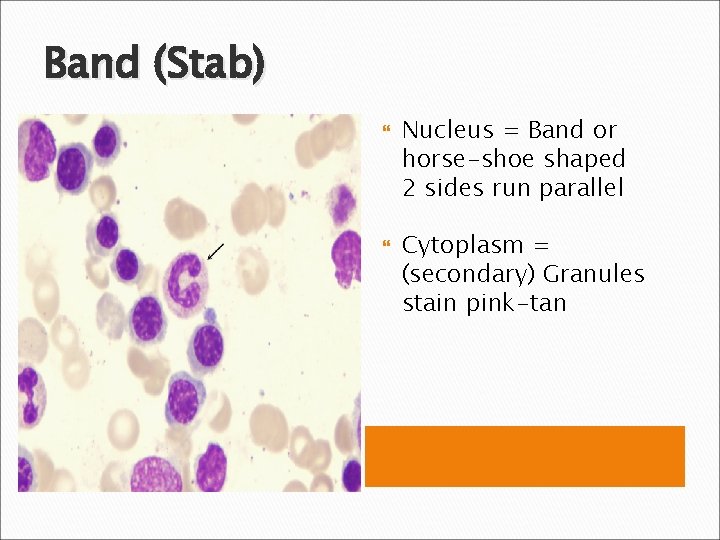 Band (Stab)

Nucleus = Band or horse-shoe shaped
2 sides run parallel

Cytoplasm = (secondary) Granules stain pink-tan